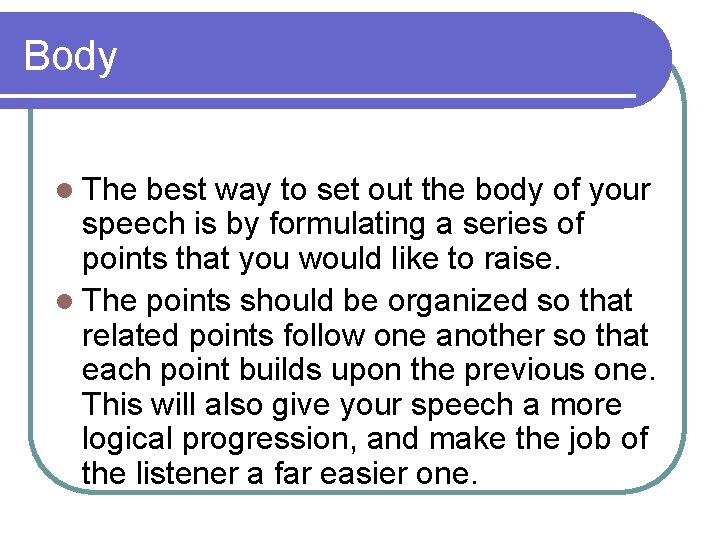 Body

- The best way to set out the body of your speech is by formulating a series of points that you would like to raise.
- The points should be organized so that related points follow one another so that each point builds upon the previous one. This will also give your speech a more logical progression, and make the job of the listener a far easier one.